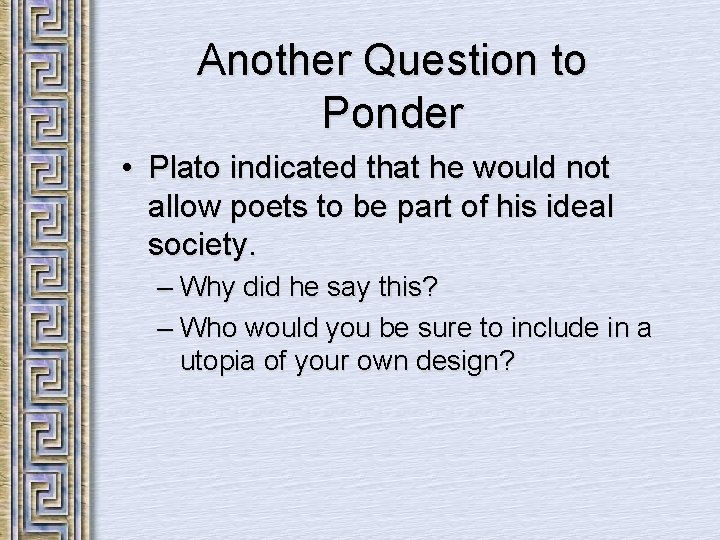 Another Question to Ponder

• Plato indicated that he would not allow poets to be part of his ideal society.

– Why did he say this?

– Who would you be sure to include in a utopia of your own design?